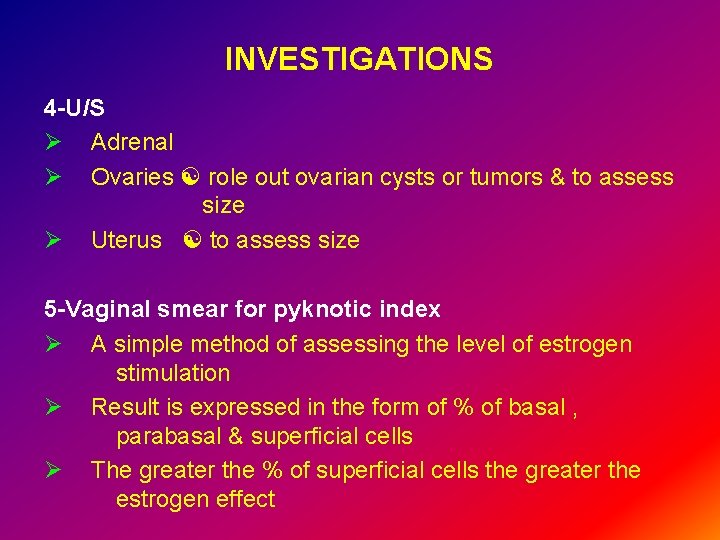 INVESTIGATIONS

4-U/S

➢ Adrenal

➢ Ovaries ☯ role out ovarian cysts or tumors & to assess size

➢ Uterus ☯ to assess size

5-Vaginal smear for pyknotic index

➢ A simple method of assessing the level of estrogen stimulation

➢ Result is expressed in the form of % of basal , parabasal & superficial cells

➢ The greater the % of superficial cells the greater the estrogen effect